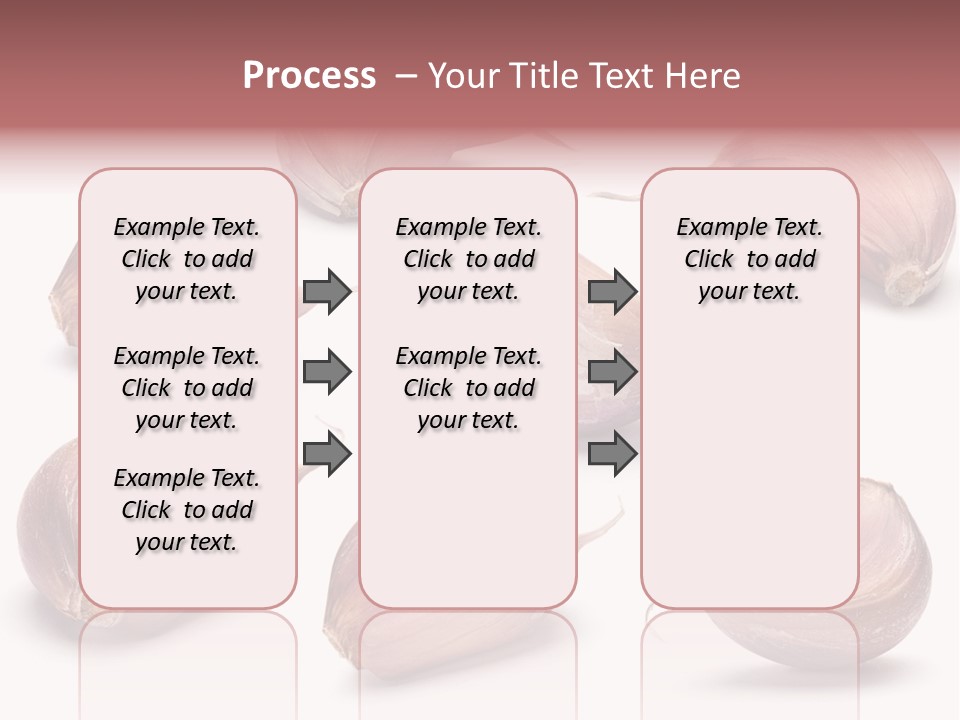 Process – Your Title Text Here

Example Text. Click to add your text.

Example Text. Click to add your text.

Example Text. Click to add your text.

Example Text. Click to add your text.

Example Text. Click to add your text.

Example Text. Click to add your text.